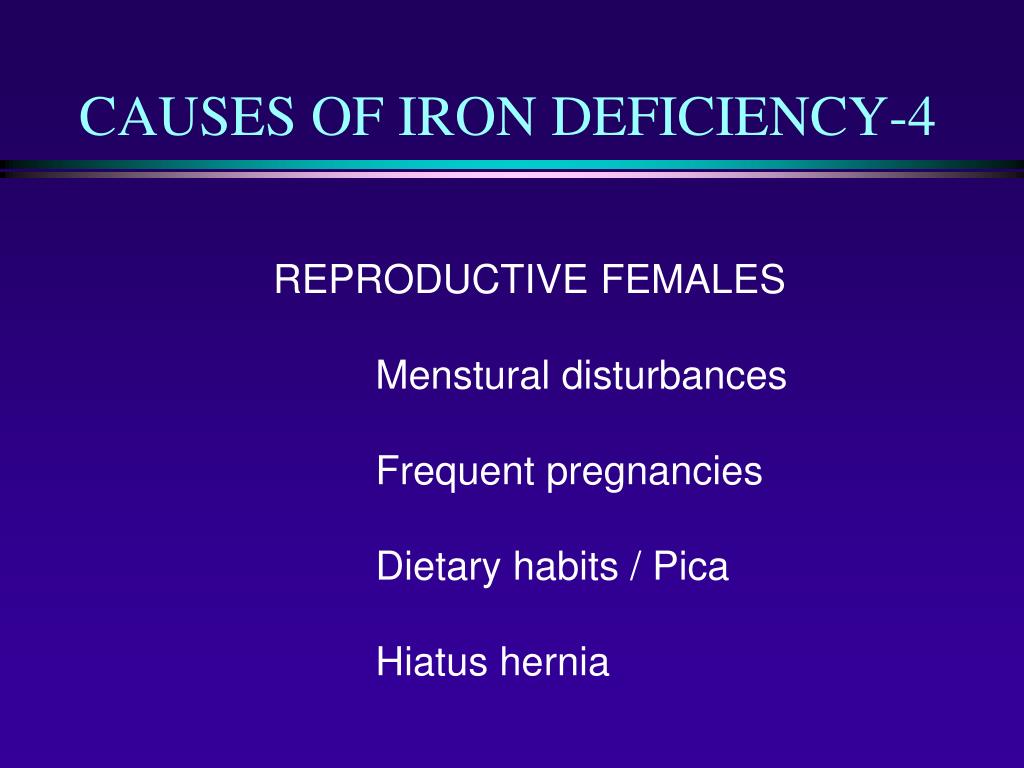 CAUSES OF IRON DEFICIENCY-4

REPRODUCTIVE FEMALES

Menstural disturbances

Frequent pregnancies

Dietary habits / Pica

Hiatus hernia